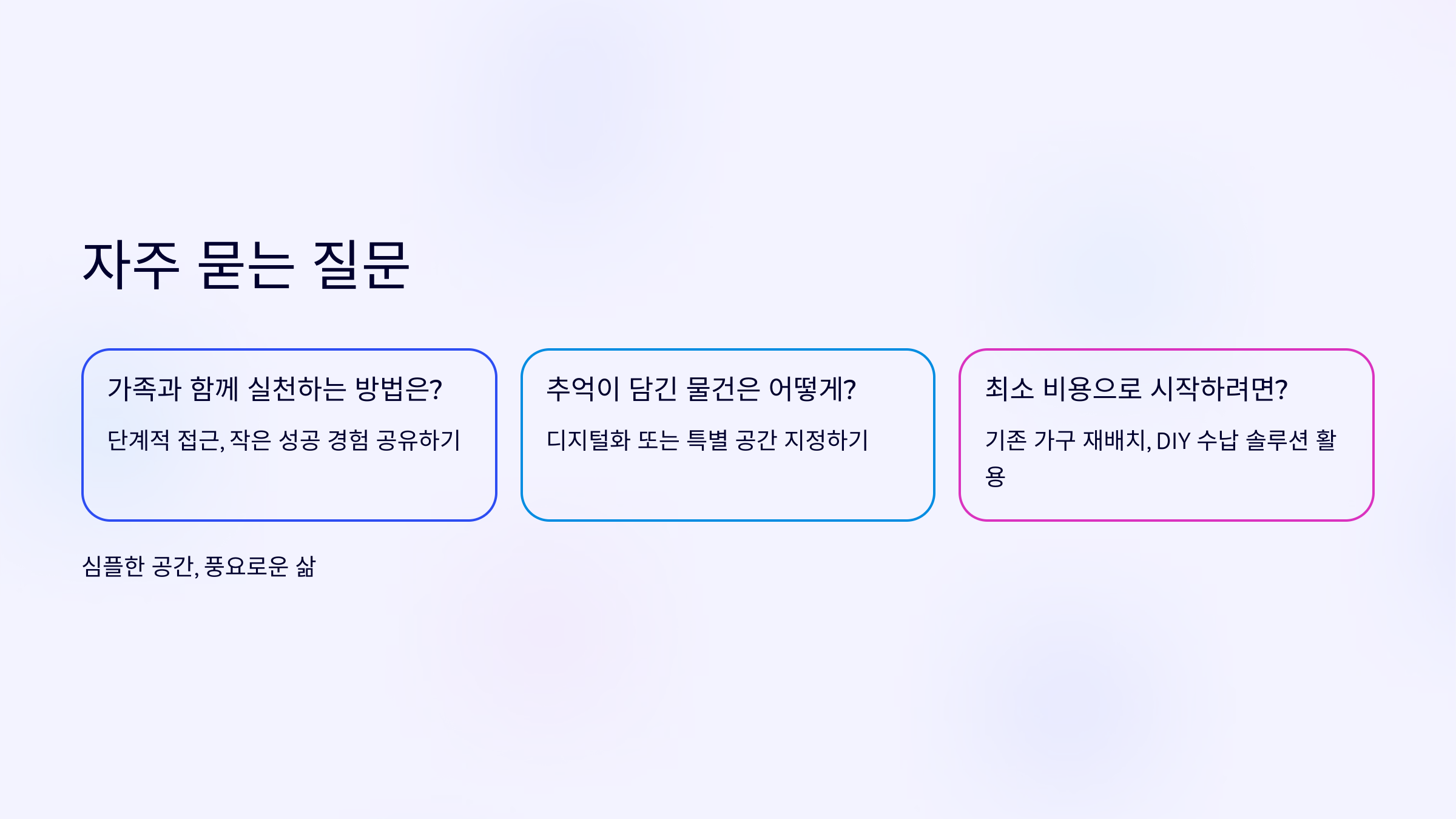 자주 묻는 질문

가족과 함께 실천하는 방법은?

단계적 접근, 작은 성공 경험 공유하기

추억이 담긴 물건은 어떻게?

디지털화 또는 특별 공간 지정하기

최소 비용으로 시작하려면?

기존 가구 재배치, DIY 수납 솔루션 활용

심플한 공간, 풍요로운 삶